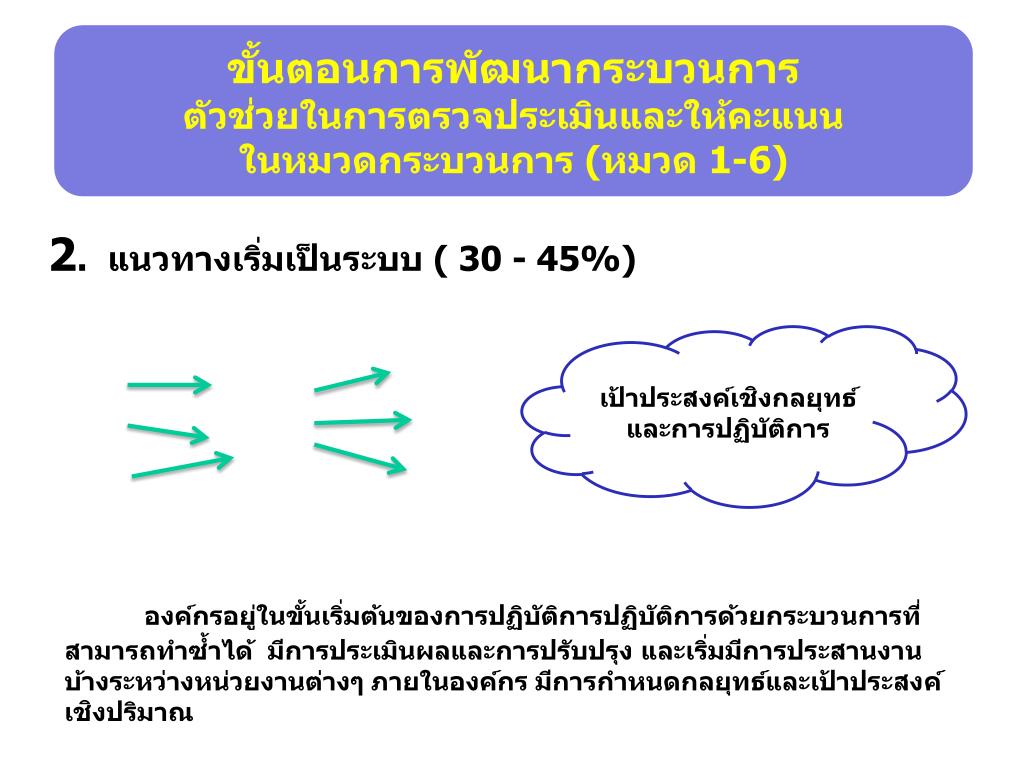 ขั้นตอนการพัฒนากระบวนการ
ตัวช่วยในการตรวจประเมินและให้คะแนน
ในหมวดกระบวนการ (หมวด 1-6)

2. แนวทางเริ่มเป็นระบบ ( 30 - 45%)

เป้าประสงค์เชิงกลยุทธ์
และการปฏิบัติการ

องค์กรอยู่ในขั้นเริ่มต้นของการปฏิบัติการปฏิบัติการด้วยกระบวนการที่สามารถทำซ้ำได้ มีการประเมินผลและการปรับปรุง และเริ่มมีการประสานงานบ้างระหว่างหน่วยงานต่างๆ ภายในองค์กร มีการกำหนดกลยุทธ์และเป้าประสงค์เชิงปริมาณ